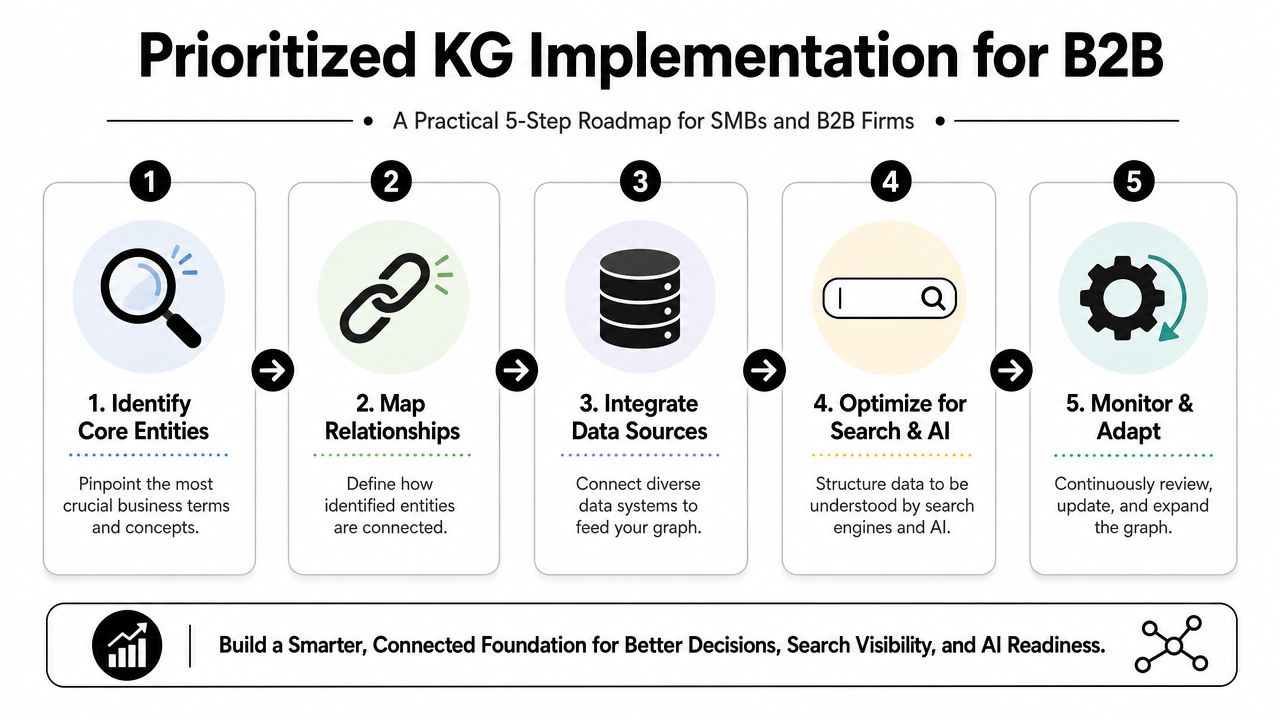 Prioritized KG Implementation for B2B

A Practical 5-Step Roadmap for SMBs and B2B Firms

1

1. Identify Core Entities

Pinpoint the most crucial business terms and concepts.

2

2. Map Relationships

Define how identified entities are connected.

3

3. Integrate Data Sources

Connect diverse data systems to feed your graph.

4

4. Optimize for Search & AI

Structure data to be understood by search engines and AI.

5

5. Monitor & Adapt

Continuously review, update, and expand the graph.

Build a Smarter, Connected Foundation for Better Decisions, Search Visibility, and AI Readiness.